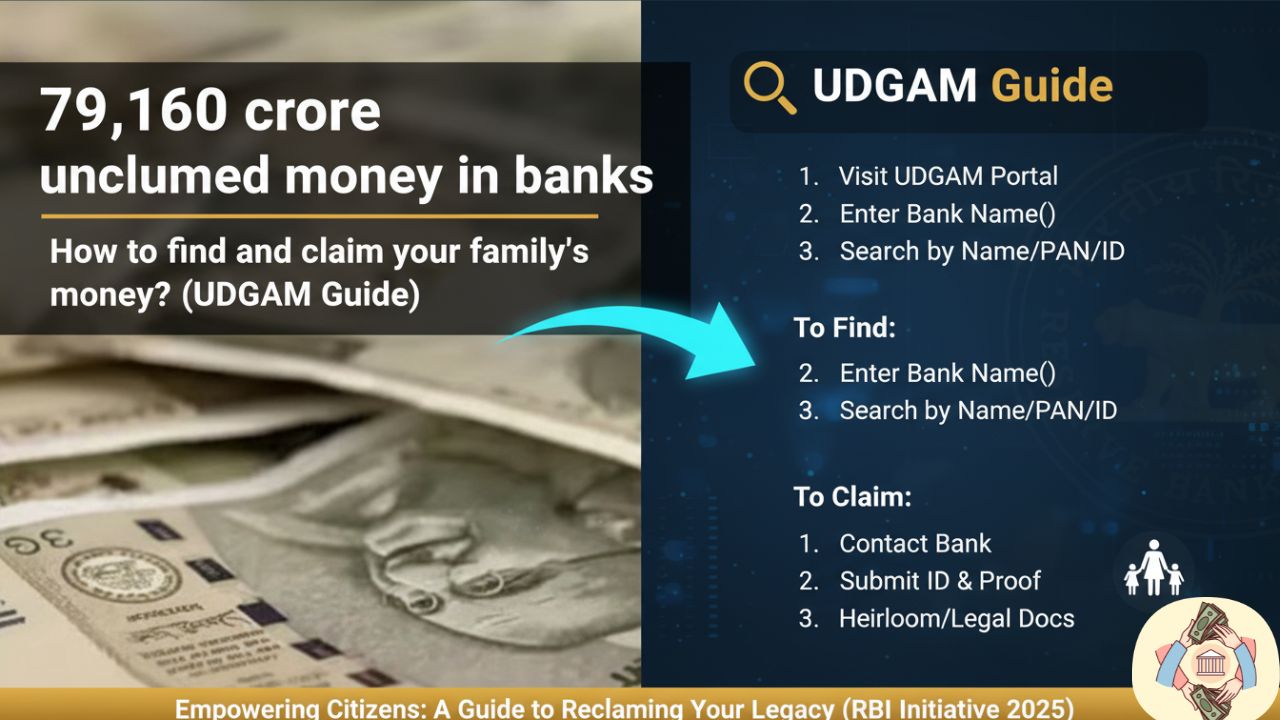 79,160 crore unclumed money in banks

How to find and claim your family's money? (UDGAM Guide)

UDGAM Guide

1. Visit UDGAM Portal
2. Enter Bank Name()
3. Search by Name/PAN/ID

To Find:

2. Enter Bank Name()
3. Search by Name/PAN/ID

To Claim:

1. Contact Bank
2. Submit ID & Proof
3. Heirloom/Legal Docs

Empowering Citizens: A Guide to Reclaming Your Legacy (RBI Initiative 2025)